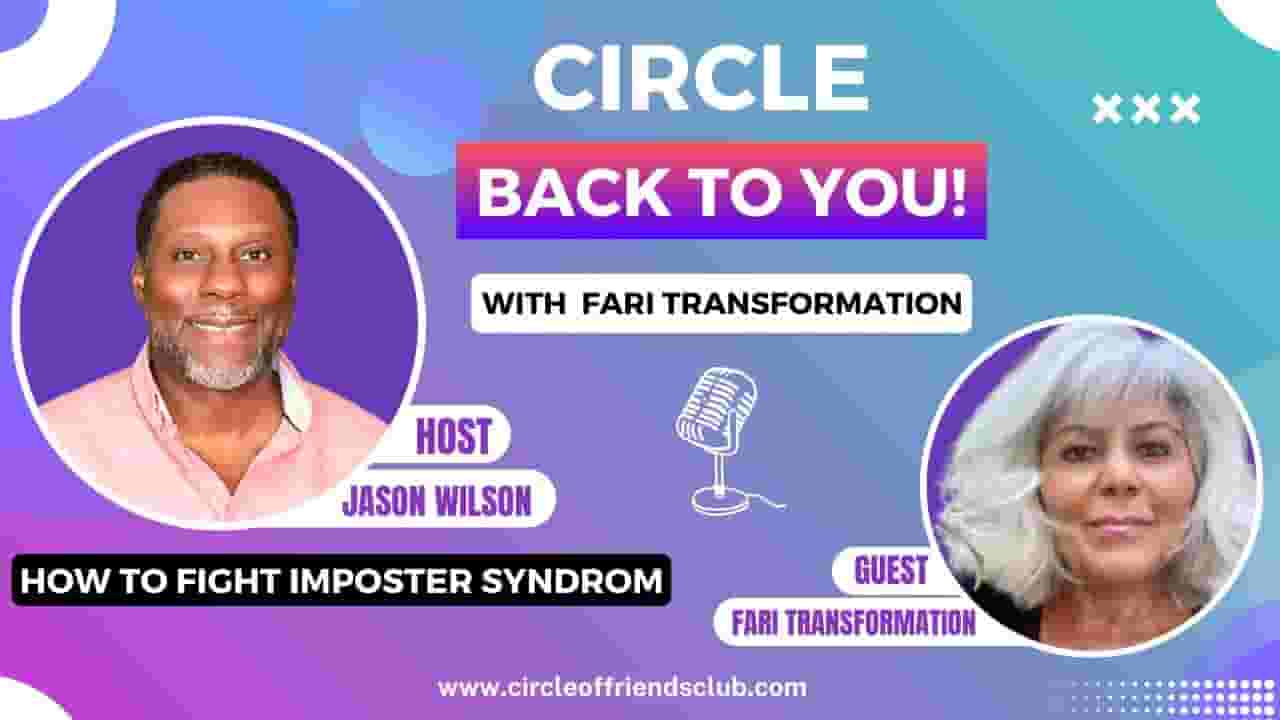 CIRCLE

BACK TO YOU!

WITH FARI TRANSFORMATION

HOST
JASON WILSON

HOW TO FIGHT IMPOSTER SYNDROM

GUEST
FARI TRANSFORMATION

www.circleoffriendsclub.com